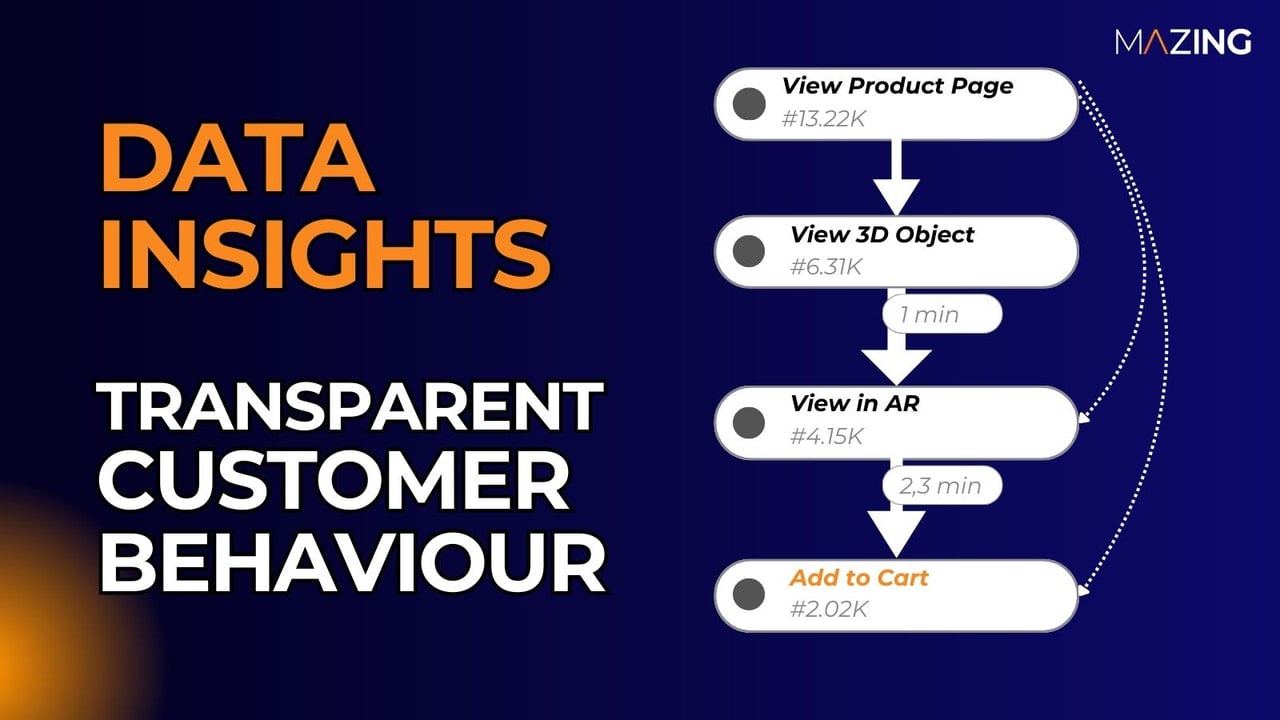 MAZING

DATA INSIGHTS

TRANSPARENT CUSTOMER BEHAVIOUR

View Product Page
#13.22K

View 3D Object
#6.31K

1 min

View in AR
#4.15K

2,3 min

Add to Cart
#2.02K